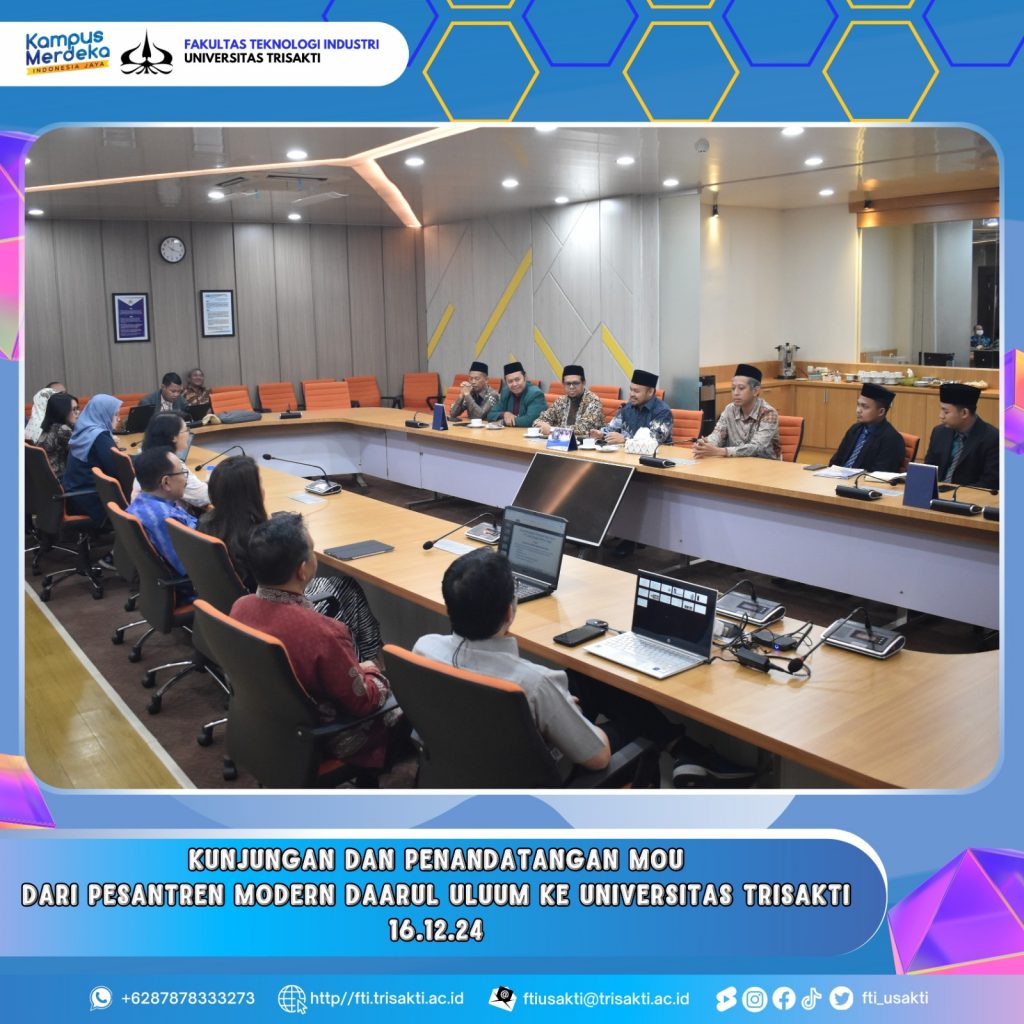 Kampus Merdeka
INDONESIA JAYA

FAKULTAS TEKNOLOGI INDUSTRI
UNIVERSITAS TRISAKTI

KUNJUNGAN DAN PENANDATANGAN MOU
DARI PESANTREN MODERN DAARUL ULUUM KE UNIVERSITAS TRISAKTI
16.12.24

+6287878333273 http//fti.trisakti.ac.id ftiusakti@trisakti.ac.id fti_usakti